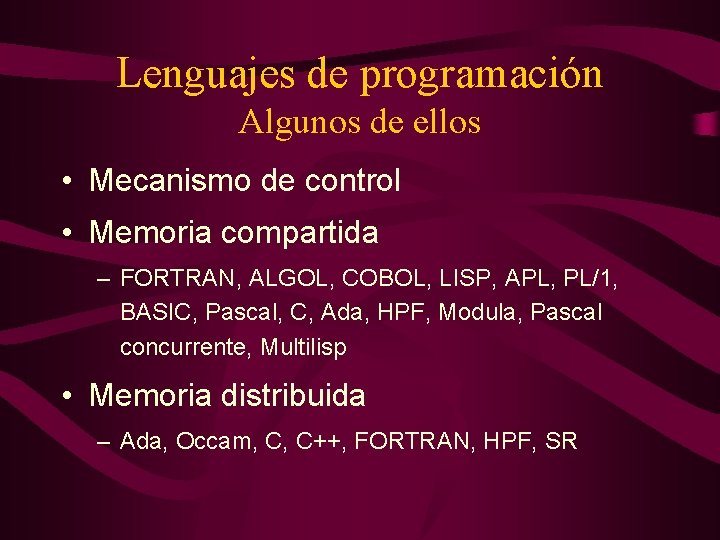 Lenguajes de programación
Algunos de ellos

• Mecanismo de control
• Memoria compartida
– FORTRAN, ALGOL, COBOL, LISP, APL, PL/1, BASIC, Pascal, C, Ada, HPF, Modula, Pascal concurrente, Multilisp
• Memoria distribuida
– Ada, Occam, C, C++, FORTRAN, HPF, SR